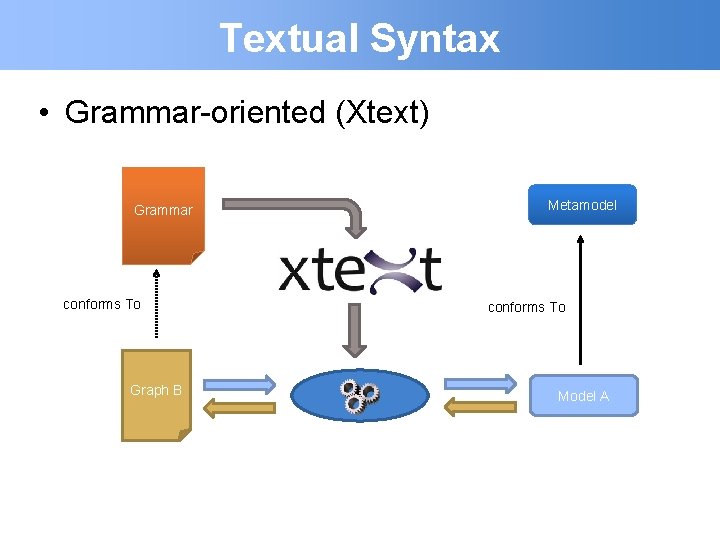 Textual Syntax

• Grammar-oriented (Xtext)

Grammar

Metamodel

xtext

conforms To

conforms To

Graph B

Model A